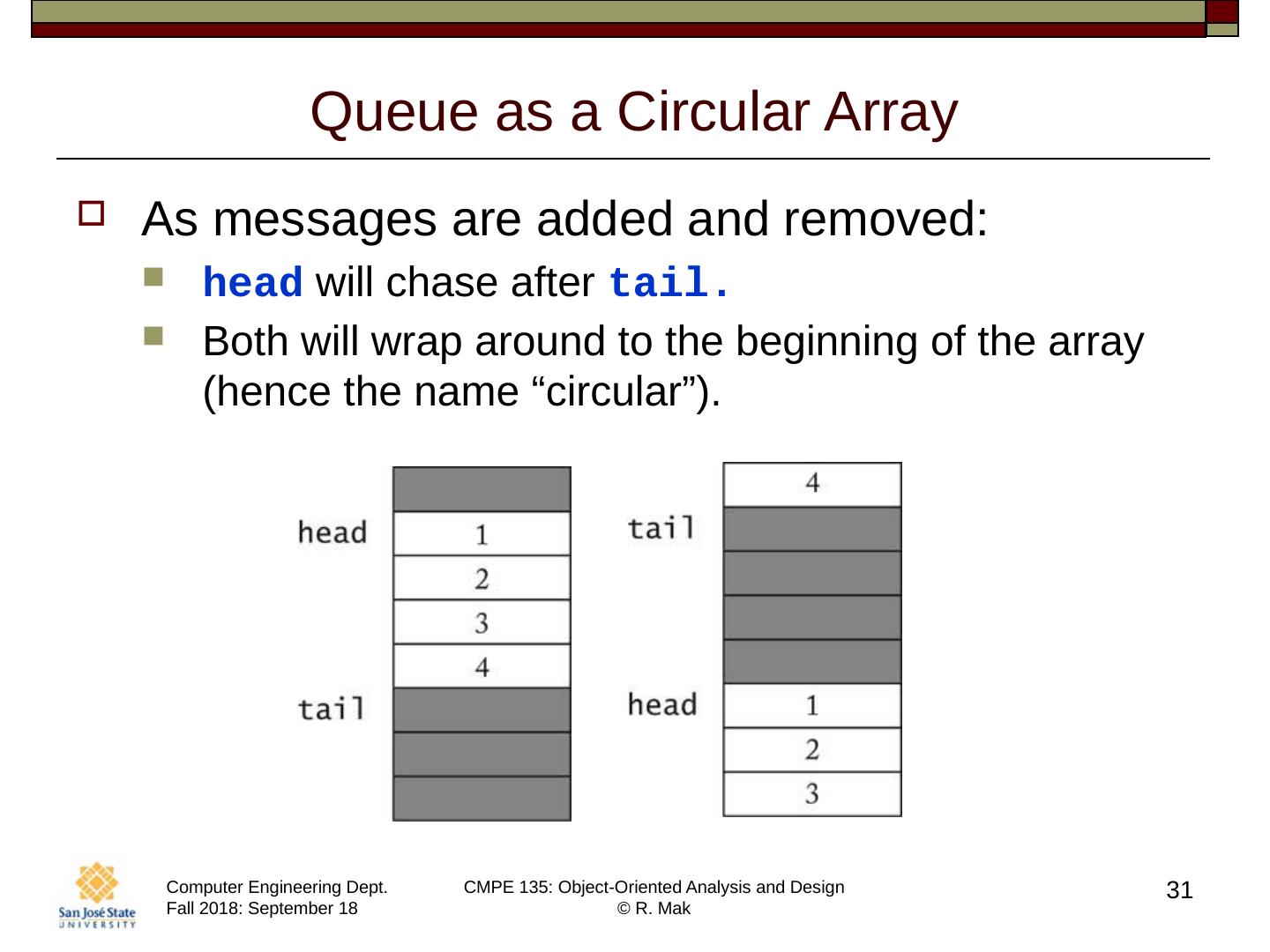 Queue as a Circular Array

As messages are added and removed:

head will chase after tail.

Both will wrap around to the beginning of the array (hence the name “circular”).

head
1
2
3
4
tail

4
tail
head
1
2
3

San José State UNIVERSITY

Computer Engineering Dept.
Fall 2018: September 18

CMPE 135: Object-Oriented Analysis and Design
© R. Mak

31